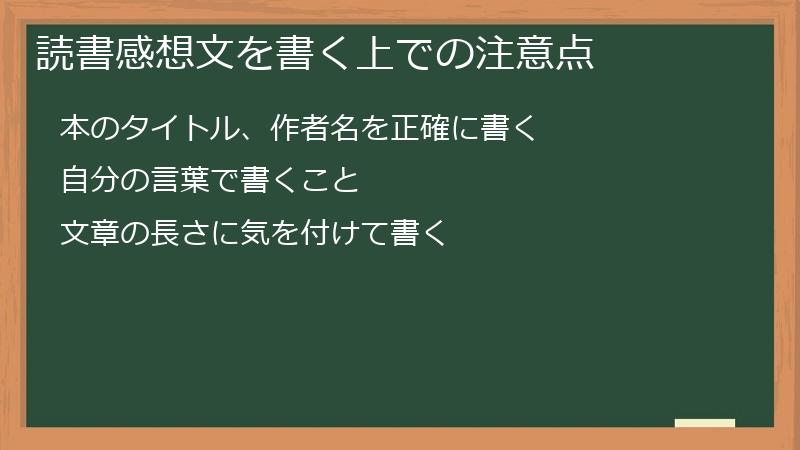 読書感想文を書く上での注意点

本のタイトル、作者名を正確に書く

自分の言葉で書くこと

文章の長さに気を付けて書く